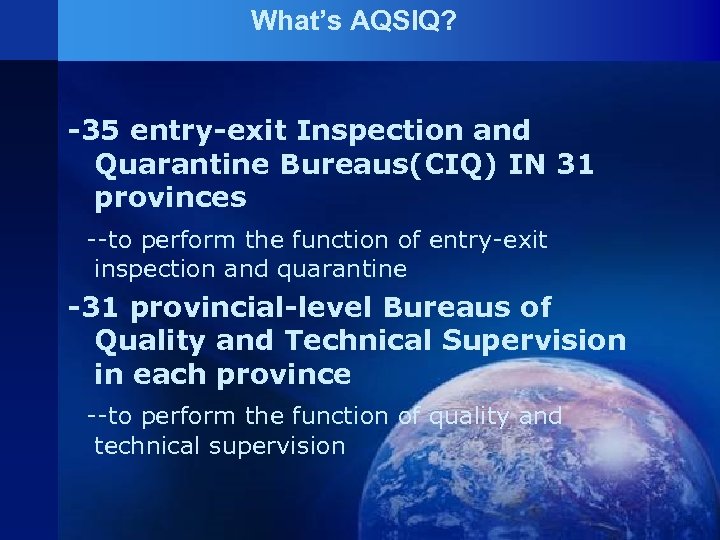 What's AQSIQ?

-35 entry-exit Inspection and Quarantine Bureaus(CIQ) IN 31 provinces

--to perform the function of entry-exit inspection and quarantine

-31 provincial-level Bureaus of Quality and Technical Supervision in each province

--to perform the function of quality and technical supervision